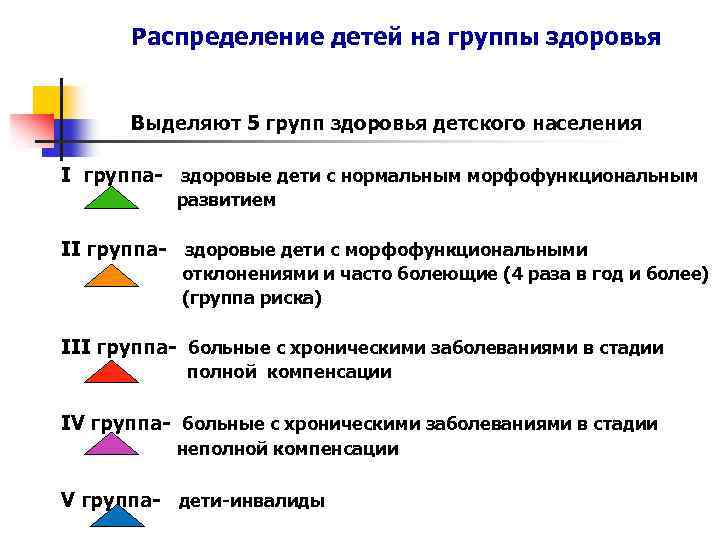 Распределение детей на группы здоровья

Выделяют 5 групп здоровья детского населения

I группа- здоровые дети с нормальным морфофункциональным развитием

II группа- здоровые дети с морфофункциональными отклонениями и часто болеющие (4 раза в год и более) (группа риска)

III группа- больные с хроническими заболеваниями в стадии полной компенсации

IV группа- больные с хроническими заболеваниями в стадии неполной компенсации

V группа- дети-инвалиды